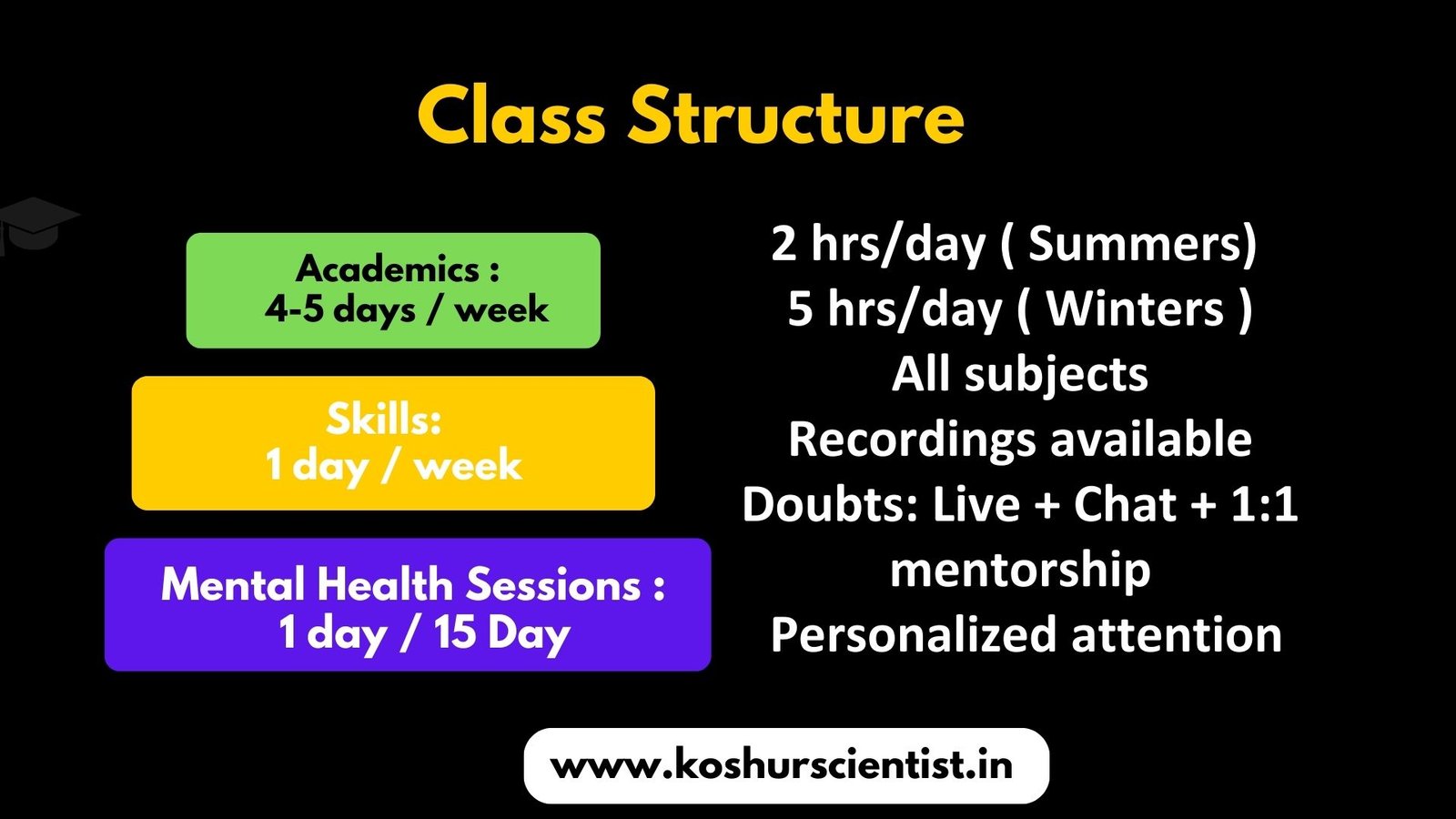 Class Structure

Academics :
4-5 days / week

Skills:
1 day / week

Mental Health Sessions :
1 day / 15 Day

2 hrs/day ( Summers)
5 hrs/day ( Winters )
All subjects
Recordings available
Doubts: Live + Chat + 1:1 mentorship
Personalized attention

www.koshurscientist.in